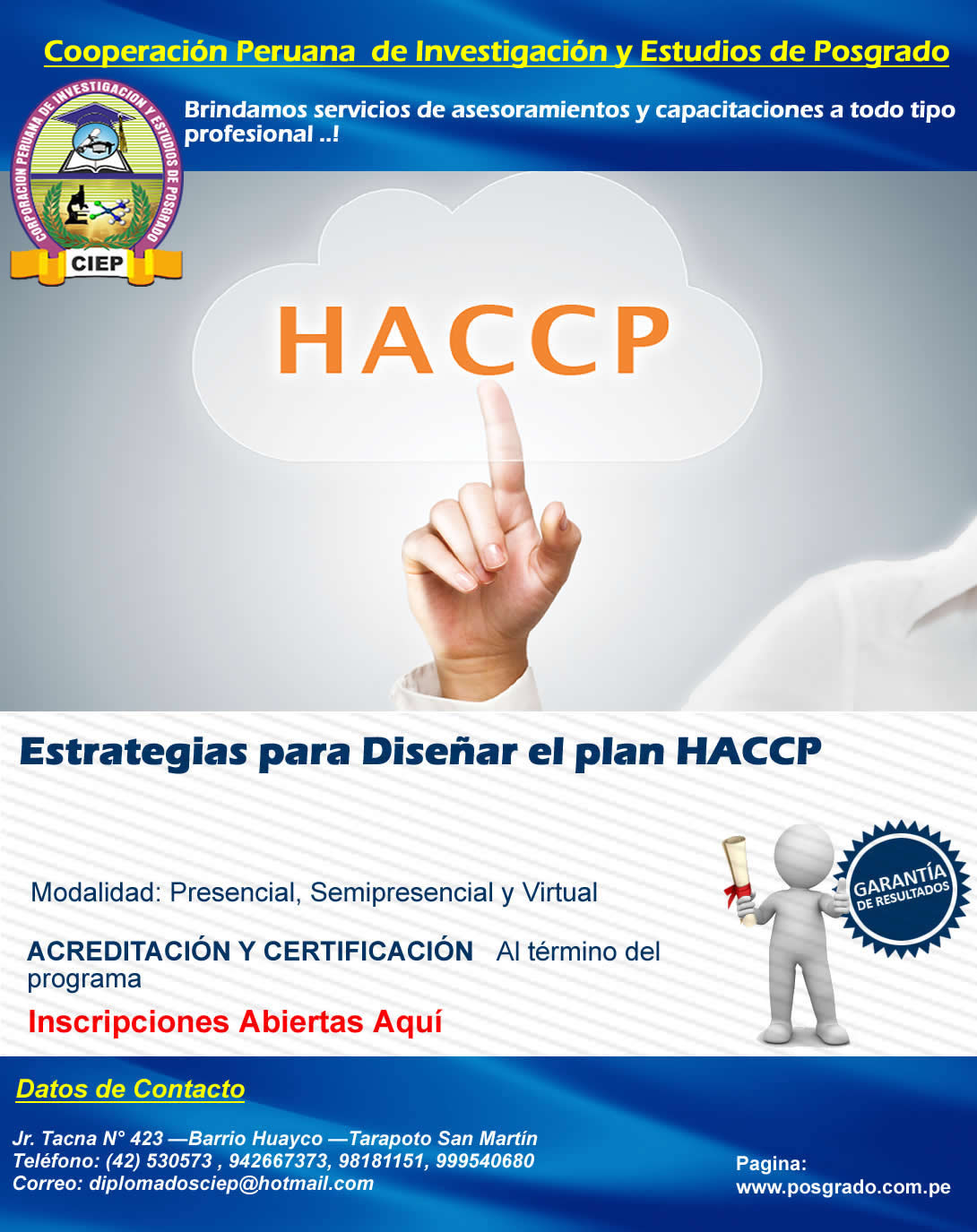 Cooperación Peruana de Investigación y Estudios de Posgrado

CORPORACION PERUANA DE INVESTIGACION Y ESTUDIOS DE POSGRADO
CIEP

Brindamos servicios de asesoramientos y capacitaciones a todo tipo profesional ..!

HACCP

Estrategias para Diseñar el plan HACCP

Modalidad: Presencial, Semipresencial y Virtual

ACREDITACIÓN Y CERTIFICACIÓN Al término del programa

Inscripciones Abiertas Aquí

GARANTÍA DE RESULTADOS

Datos de Contacto

Jr. Tacna N° 423 —Barrio Huayco —Tarapoto San Martín
Teléfono: (42) 530573 , 942667373, 98181151, 999540680
Correo: diplomadosciep@hotmail.com

Pagina:
www.posgrado.com.pe